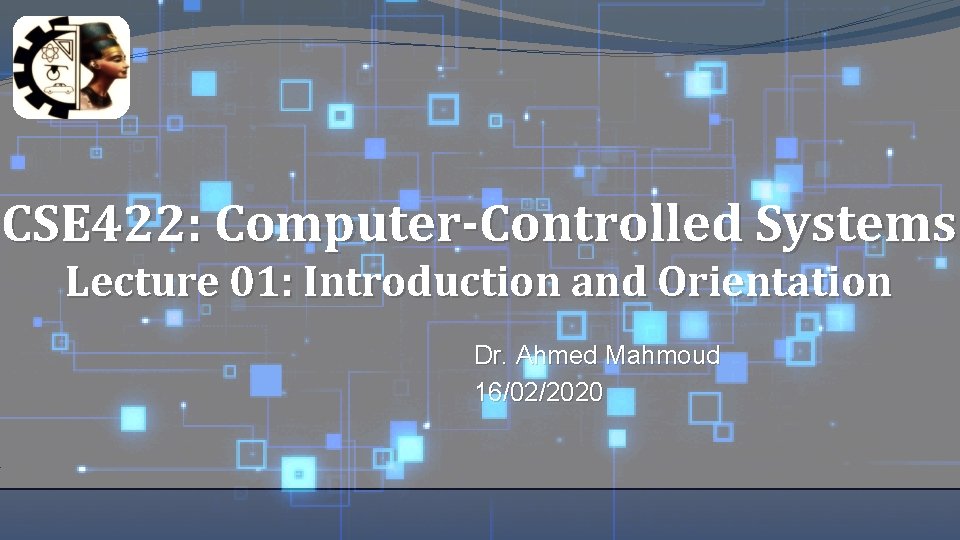 CSE422: Computer-Controlled Systems
Lecture 01: Introduction and Orientation

Dr. Ahmed Mahmoud
16/02/2020